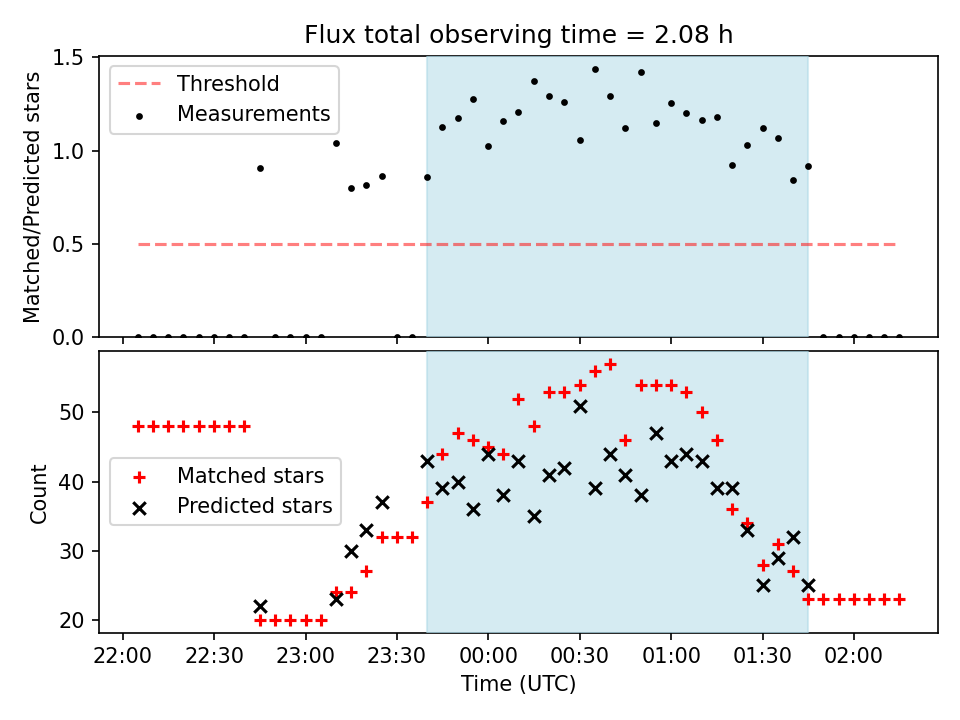 Flux total observing time = 2.08 h

Threshold
Measurements

Matched/Predicted stars

1.5
1.0
0.5
0.0

Matched stars
Predicted stars

Count

50
40
30
20

22:00
22:30
23:00
23:30
00:00
00:30
01:00
01:30
02:00

Time (UTC)